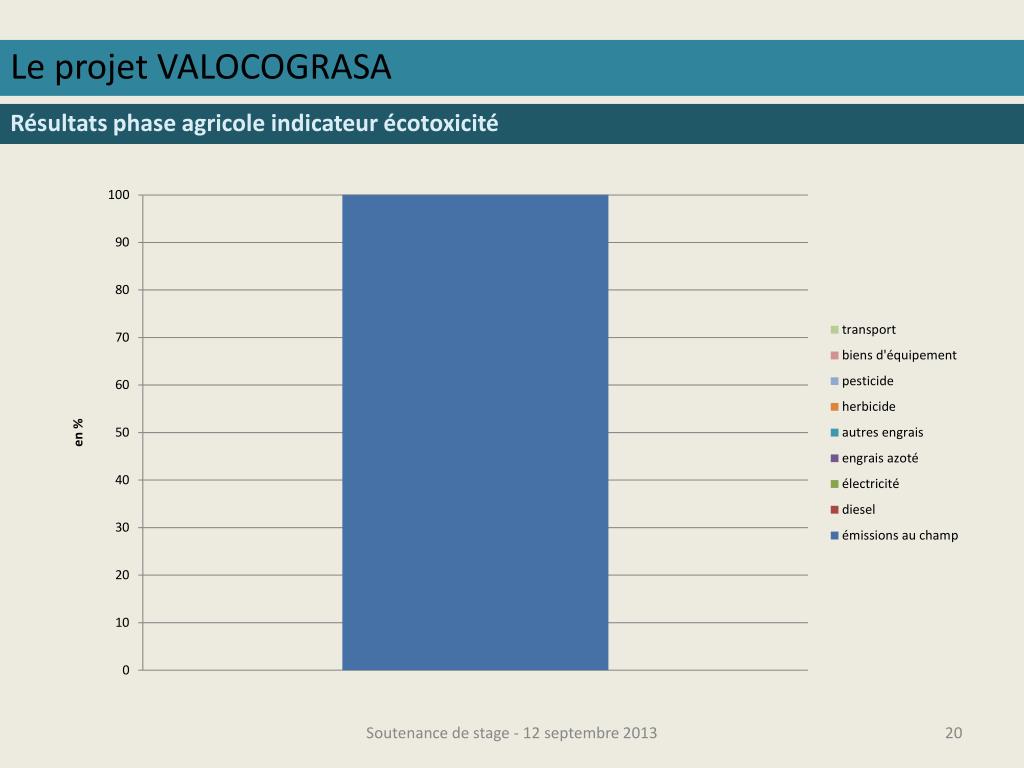 Le projet VALOCOGRASA

Résultats phase agricole indicateur écotoxicité

100
90
80
70
60
50
40
30
20
10
0

en %

transport
biens d'équipement
pesticide
herbicide
autres engrais
engrais azoté
électricité
diesel
émissions au champ

Soutenance de stage - 12 septembre 2013

20